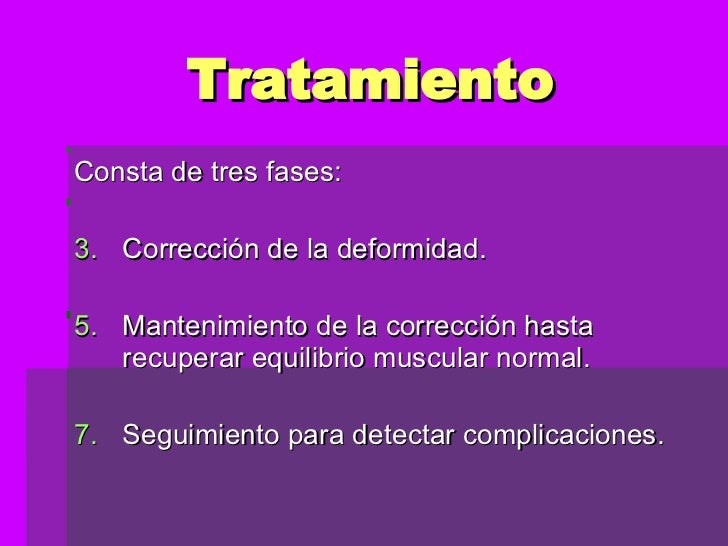 Tratamiento

Consta de tres fases:

3. Corrección de la deformidad.

5. Mantenimiento de la corrección hasta recuperar equilibrio muscular normal.

7. Seguimiento para detectar complicaciones.